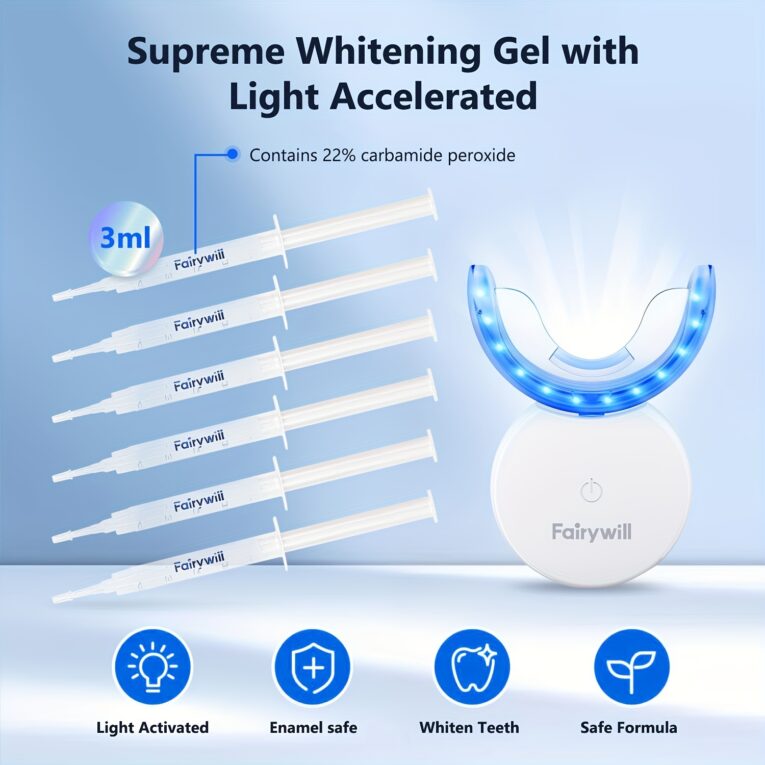 Supreme Whitening Gel with Light Accelerated

Contains 22% carbamide peroxide

3ml

Fairywill

Fairywill

Fairywill

Fairywill

Fairywill

Fairywill

Fairywill

Light Activated

Enamel safe

Whiten Teeth

Safe Formula